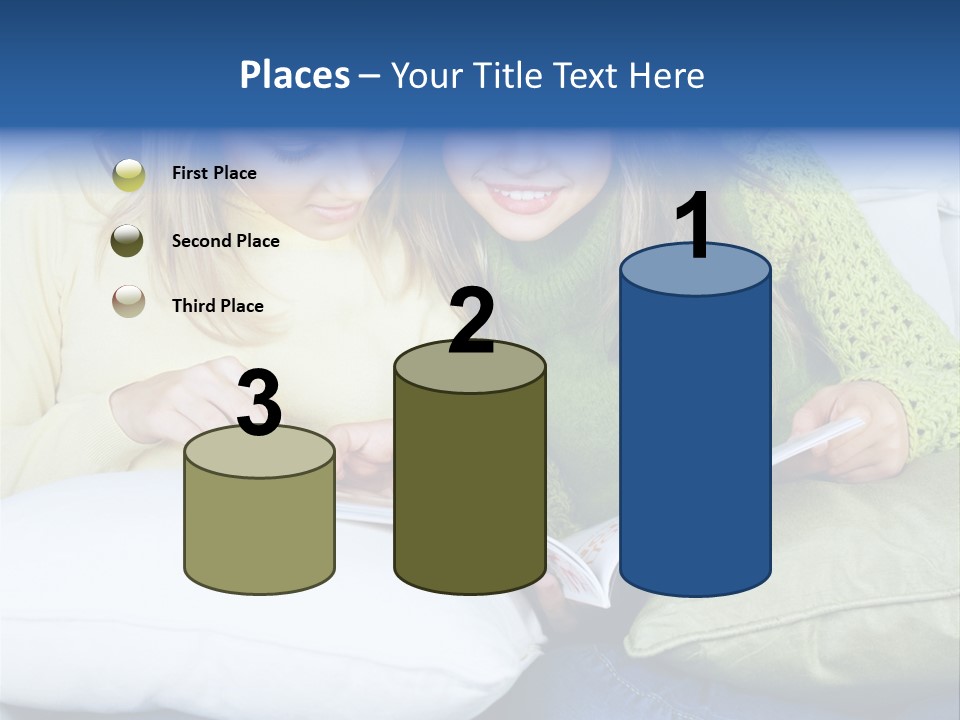 Places – Your Title Text Here

First Place

Second Place

Third Place

3

2

1